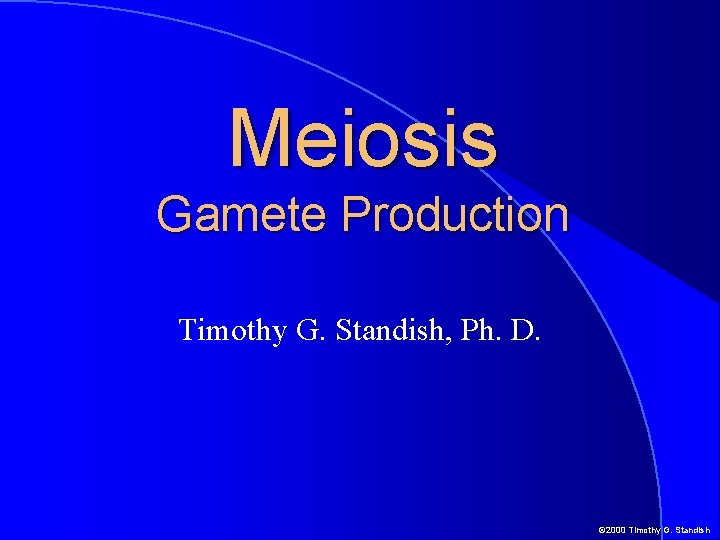 Meiosis
Gamete Production

Timothy G. Standish, Ph. D.

©2000 Timothy G. Standish